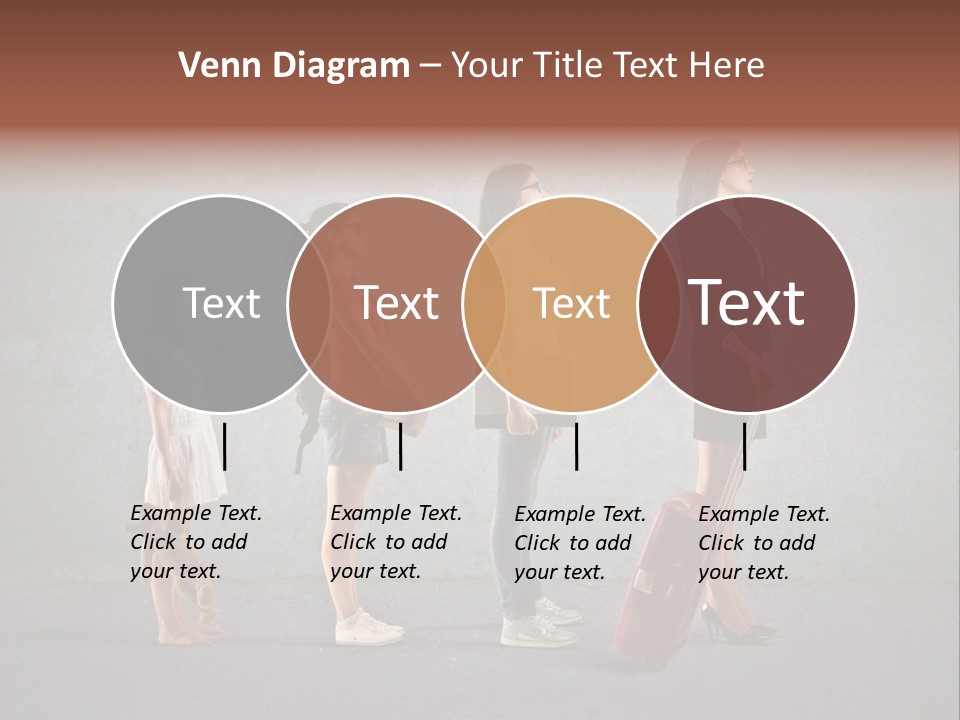 Venn Diagram – Your Title Text Here

Text

Text

Text

Text

Example Text. Click to add your text.

Example Text. Click to add your text.

Example Text. Click to add your text.

Example Text. Click to add your text.